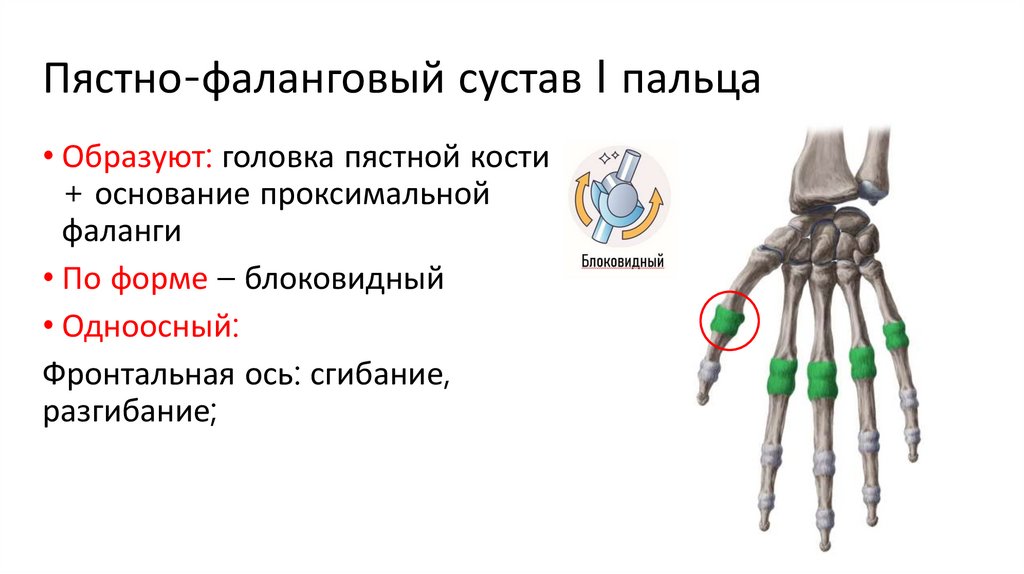 Пястно-фаланговый сустав I пальца

• Образуют: головка пястной кости + основание проксимальной фаланги

• По форме – блоковидный

• Одноосный:

Фронтальная ось: сгибание, разгибание;

Блоковидный